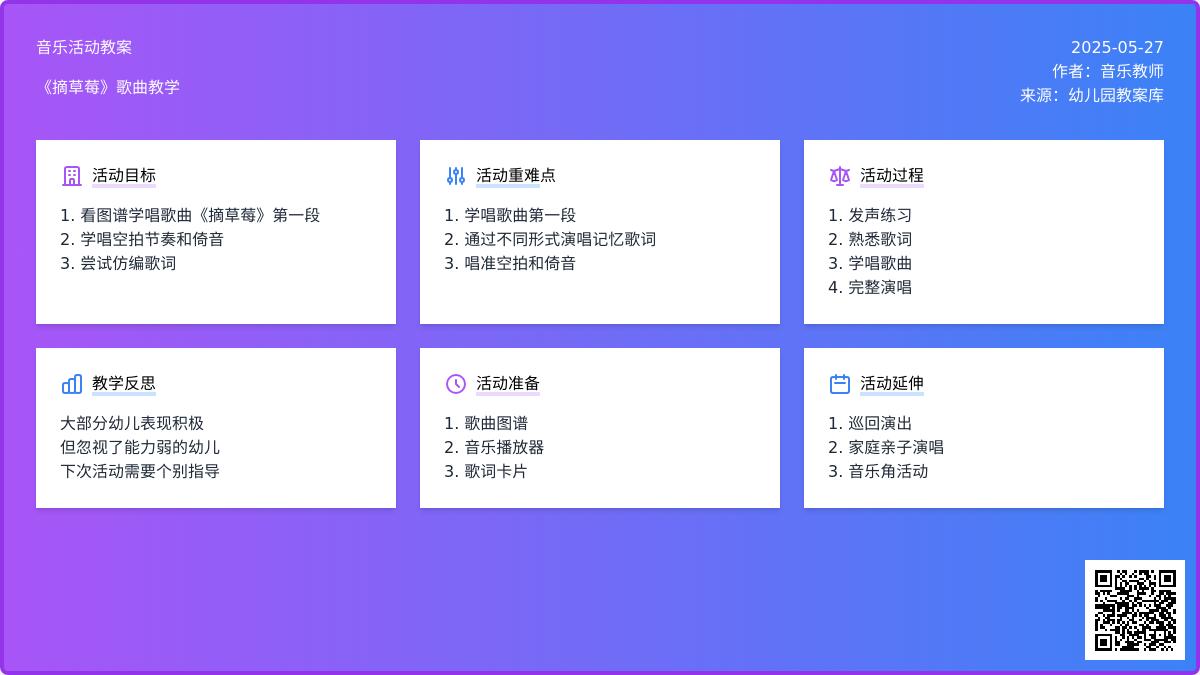 音乐活动教案

《摘草莓》歌曲教学

2025-05-27
作者：音乐教师
来源：幼儿园教案库

活动目标

1. 看图谱学唱歌曲《摘草莓》第一段
2. 学唱空拍节奏和倚音
3. 尝试仿编歌词

活动重难点

1. 学唱歌曲第一段
2. 通过不同形式演唱记忆歌词
3. 唱准空拍和倚音

活动过程

1. 发声练习
2. 熟悉歌词
3. 学唱歌曲
4. 完整演唱

教学反思

大部分幼儿表现积极
但忽视了能力弱的幼儿
下次活动需要个别指导

活动准备

1. 歌曲图谱
2. 音乐播放器
3. 歌词卡片

活动延伸

1. 巡回演出
2. 家庭亲子演唱
3. 音乐角活动